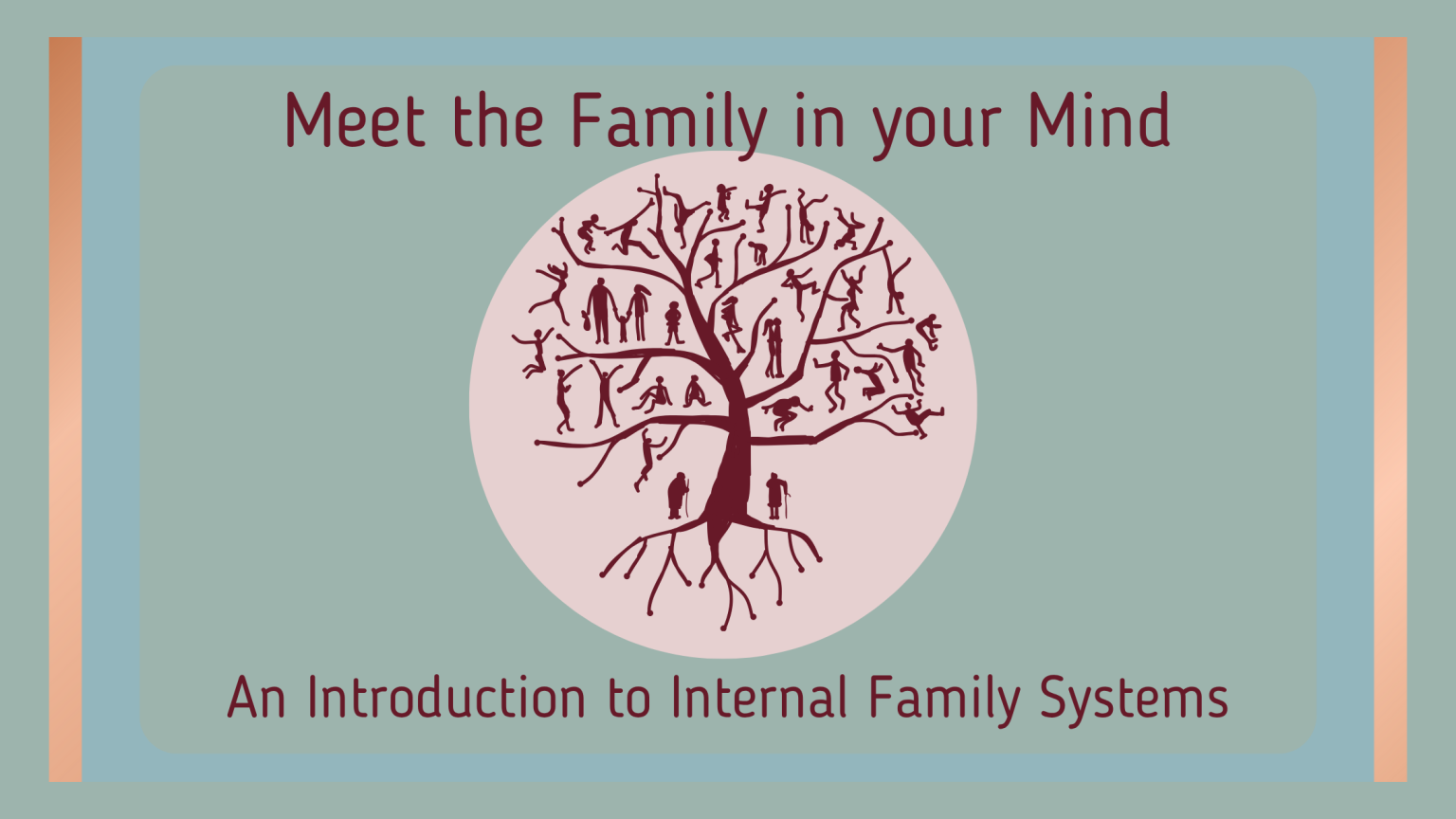 Meet the Family in your Mind

An Introduction to Internal Family Systems